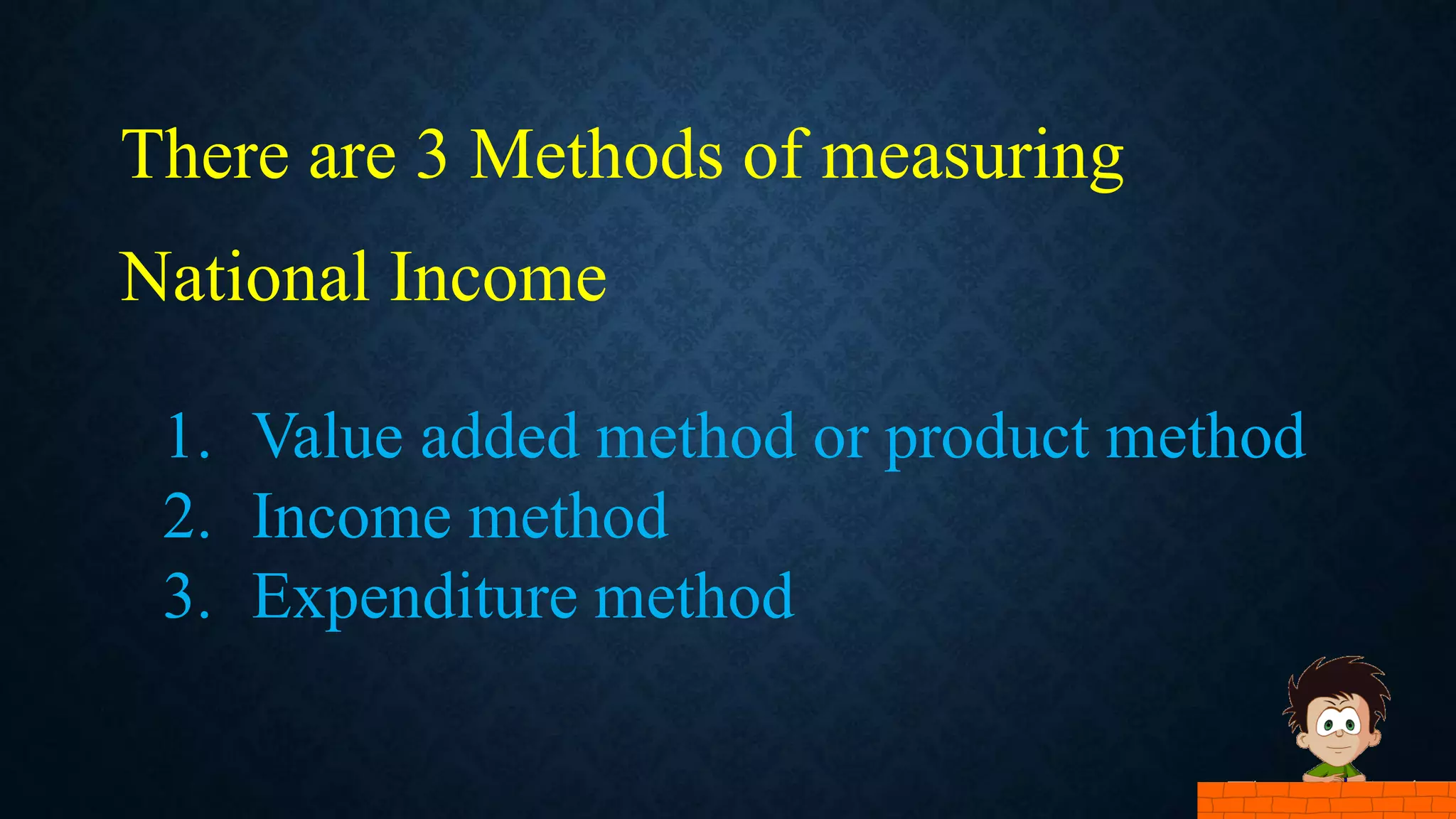 There are 3 Methods of measuring National Income

1. Value added method or product method
2. Income method
3. Expenditure method